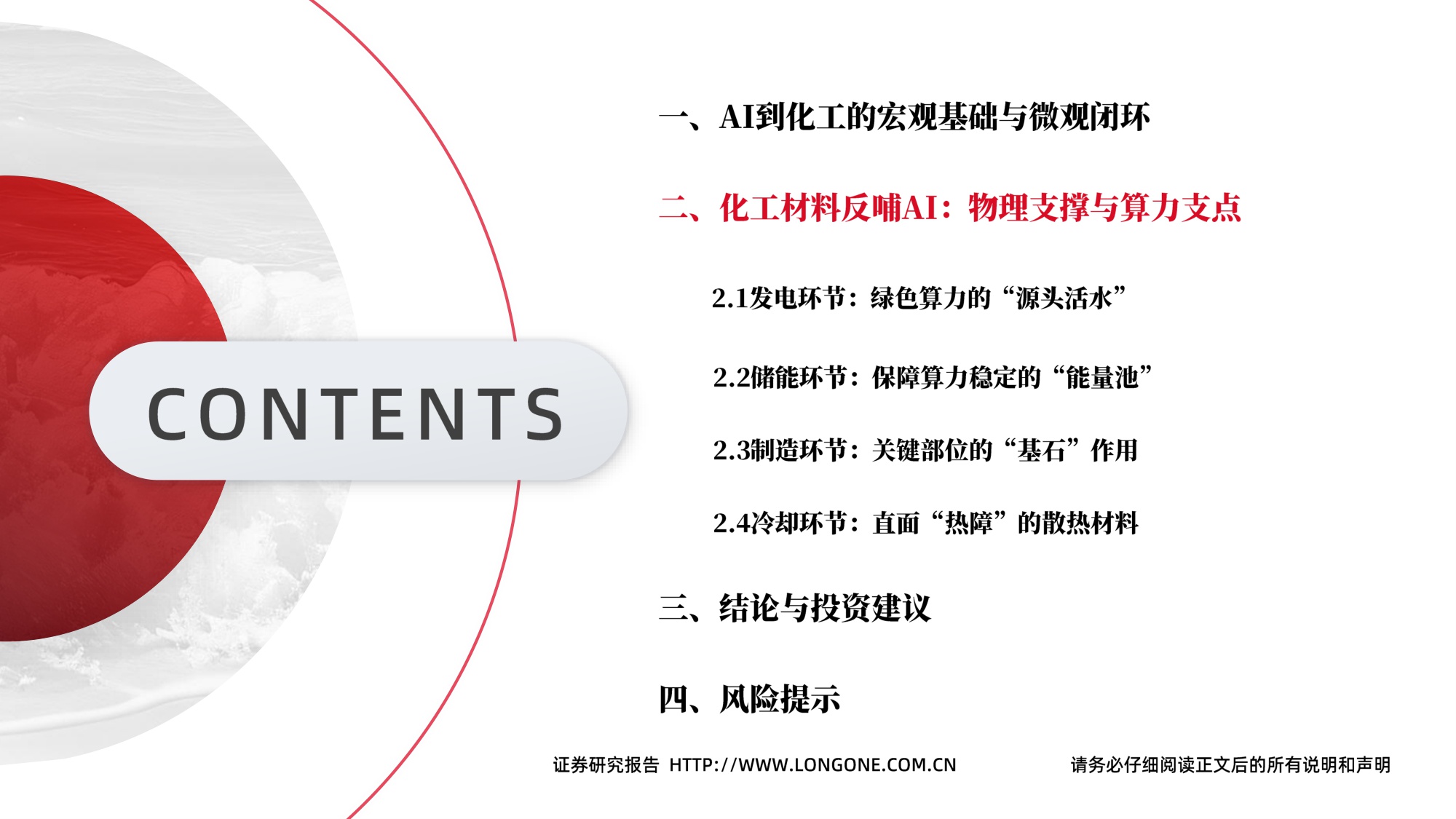 CONTENTS

一、AI到化工的宏观基础与微观闭环

二、化工材料反哺AI：物理支撑与算力支点

2.1发电环节：绿色算力的“源头活水”

2.2储能环节：保障算力稳定的“能量池”

2.3制造环节：关键部位的“基石”作用

2.4冷却环节：直面“热障”的散热材料

三、结论与投资建议

四、风险提示

证券研究报告 HTTP://WWW.LONGONE.COM.CN

请务必仔细阅读正文后的所有说明和声明